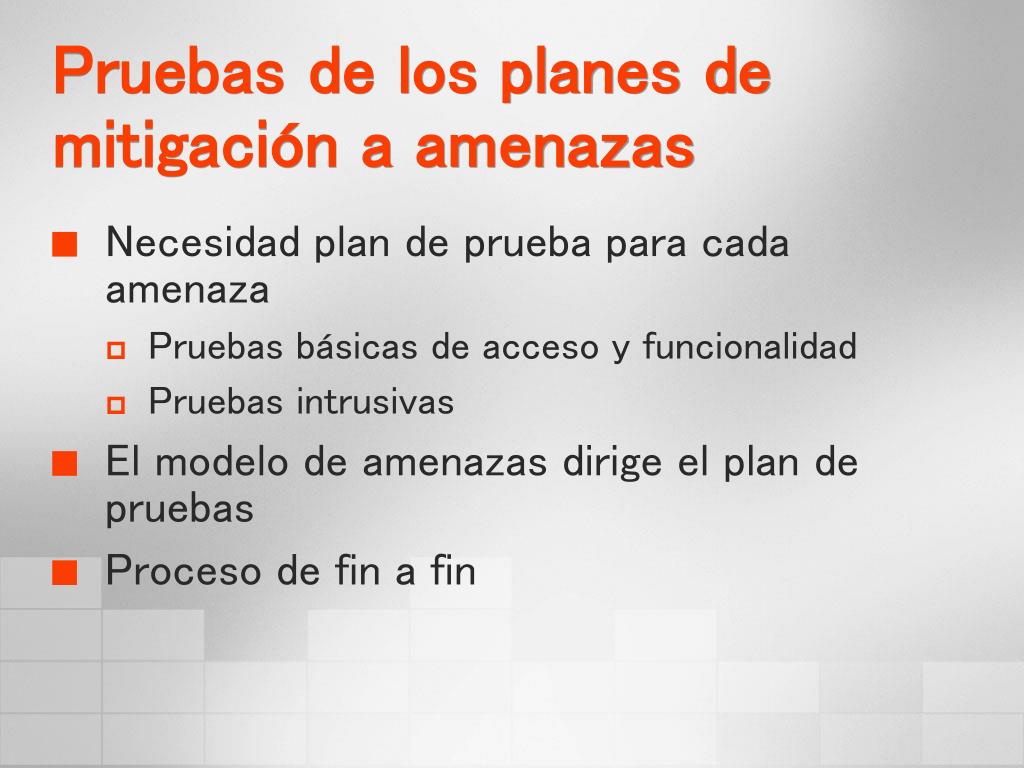 Pruebas de los planes de mitigación a amenazas

Necesidad plan de prueba para cada amenaza

Pruebas básicas de acceso y funcionalidad

Pruebas intrusivas

El modelo de amenazas dirige el plan de pruebas

Proceso de fin a fin